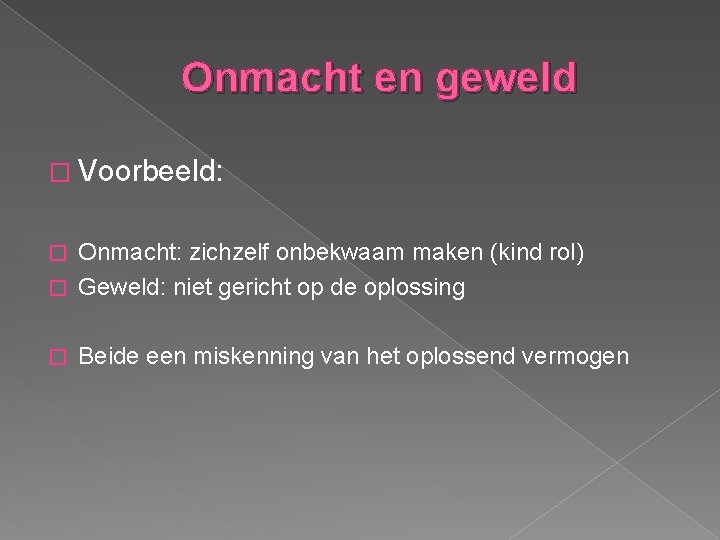 Onmacht en geweld

Voorbeeld:

Onmacht: zichzelf onbekwaam maken (kind rol)
Geweld: niet gericht op de oplossing

Beide een miskenning van het oplossend vermogen